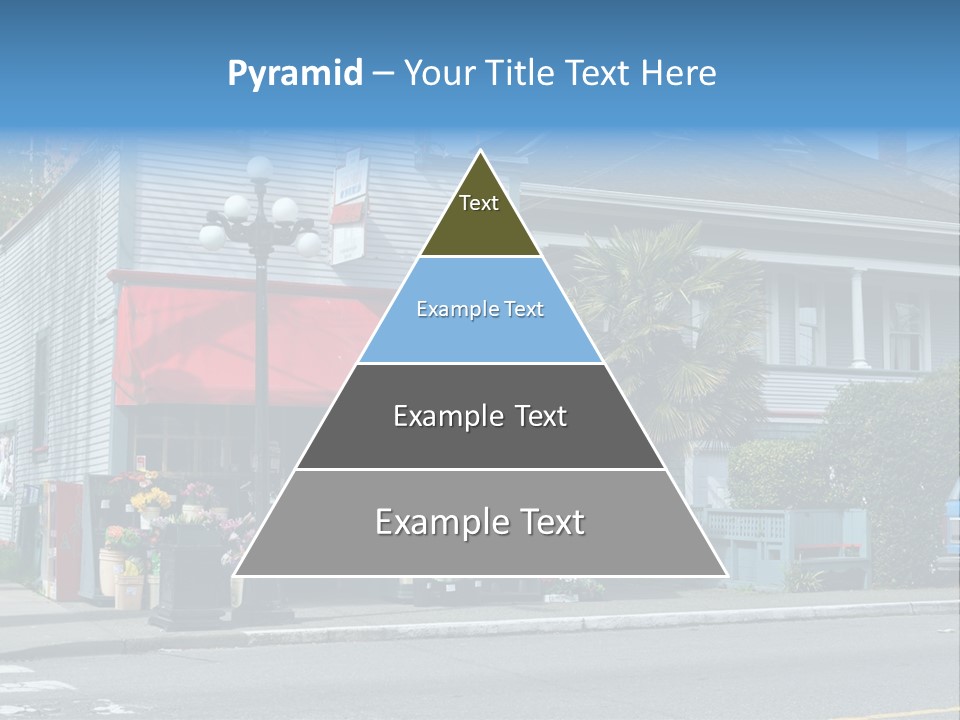 Pyramid – Your Title Text Here

Text

Example Text

Example Text

Example Text